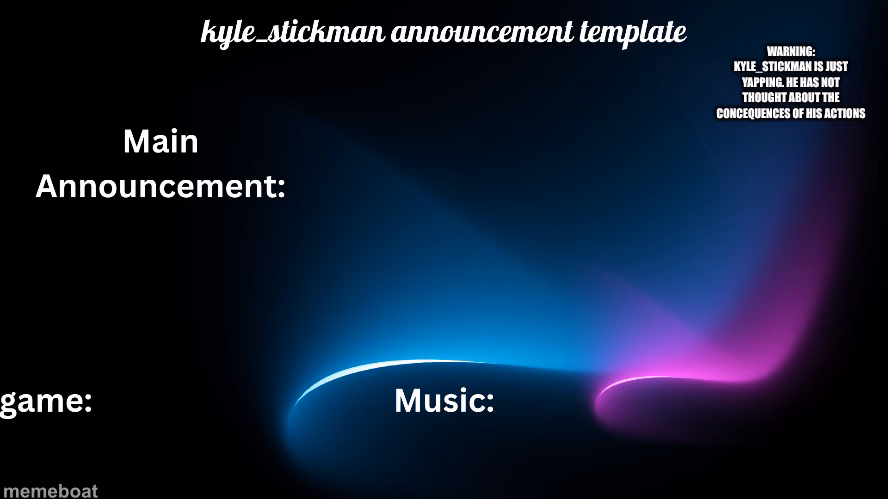 kyle_stickman announcement template

WARNING: KYLE_STICKMAN IS JUST YAPPING. HE HAS NOT THOUGHT ABOUT THE CONCEQUENCES OF HIS ACTIONS

Main Announcement:

game:

Music:

memeboat